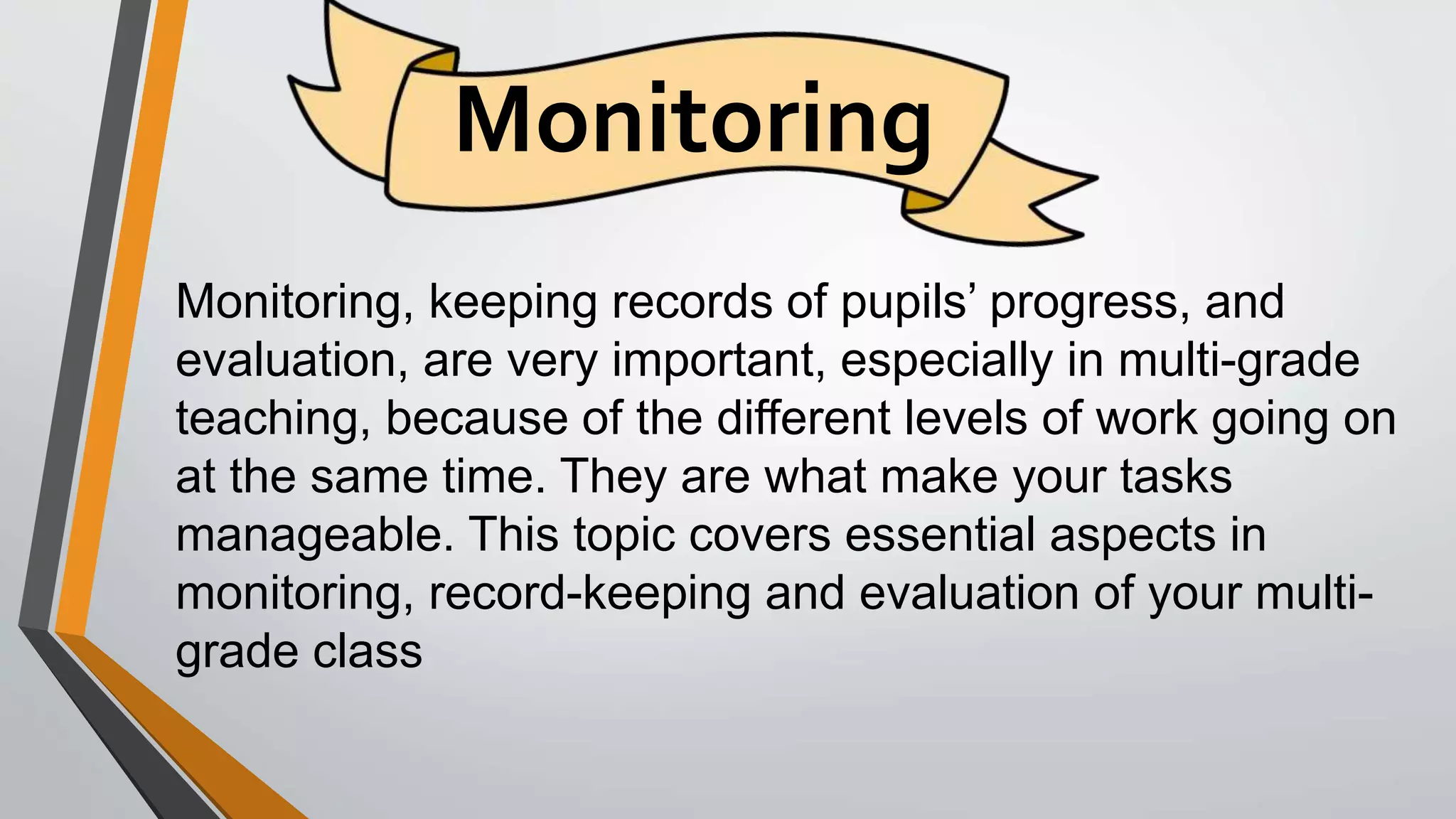 Monitoring

Monitoring, keeping records of pupils’ progress, and evaluation, are very important, especially in multi-grade teaching, because of the different levels of work going on at the same time. They are what make your tasks manageable. This topic covers essential aspects in monitoring, record-keeping and evaluation of your multi-grade class